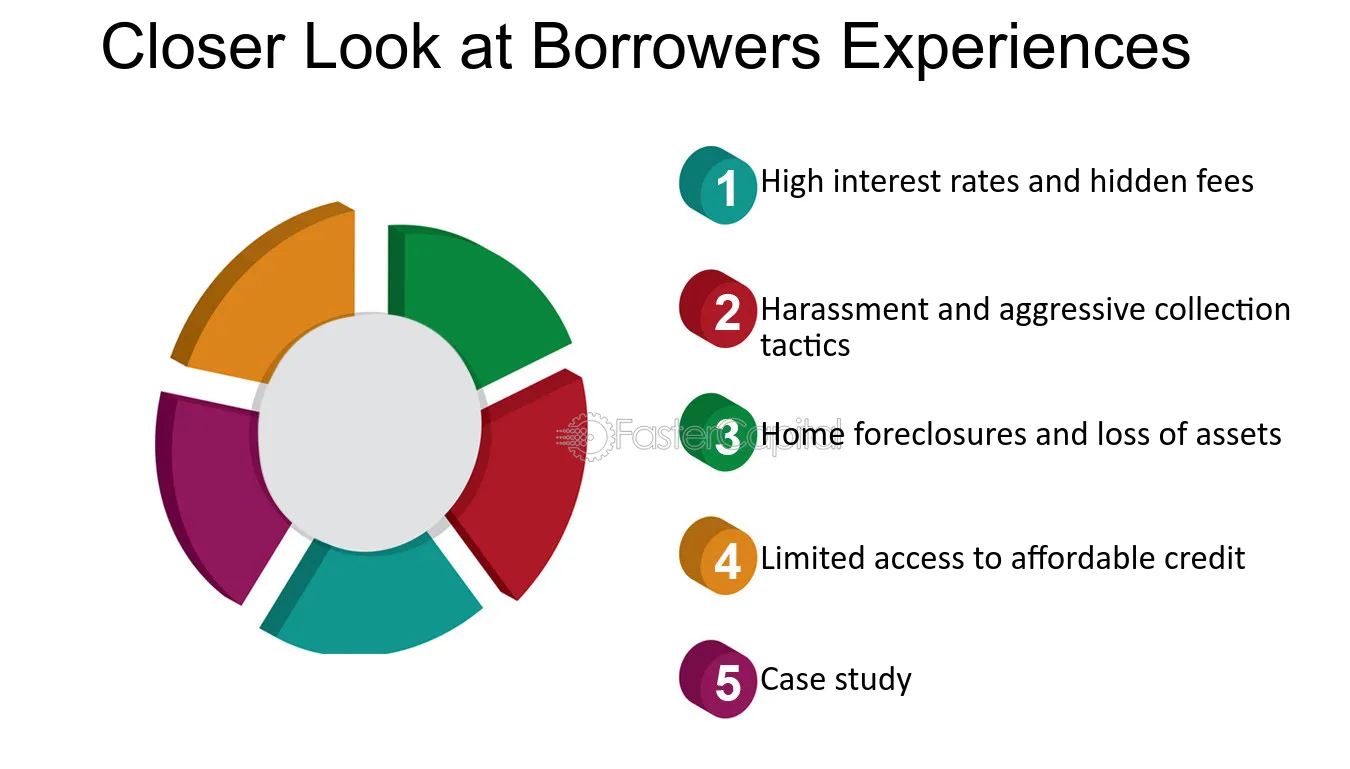 Closer Look at Borrowers Experiences

1 High interest rates and hidden fees

2 Harassment and aggressive collection tactics

3 Home foreclosures and loss of assets

4 Limited access to affordable credit

5 Case study

FasterCapital